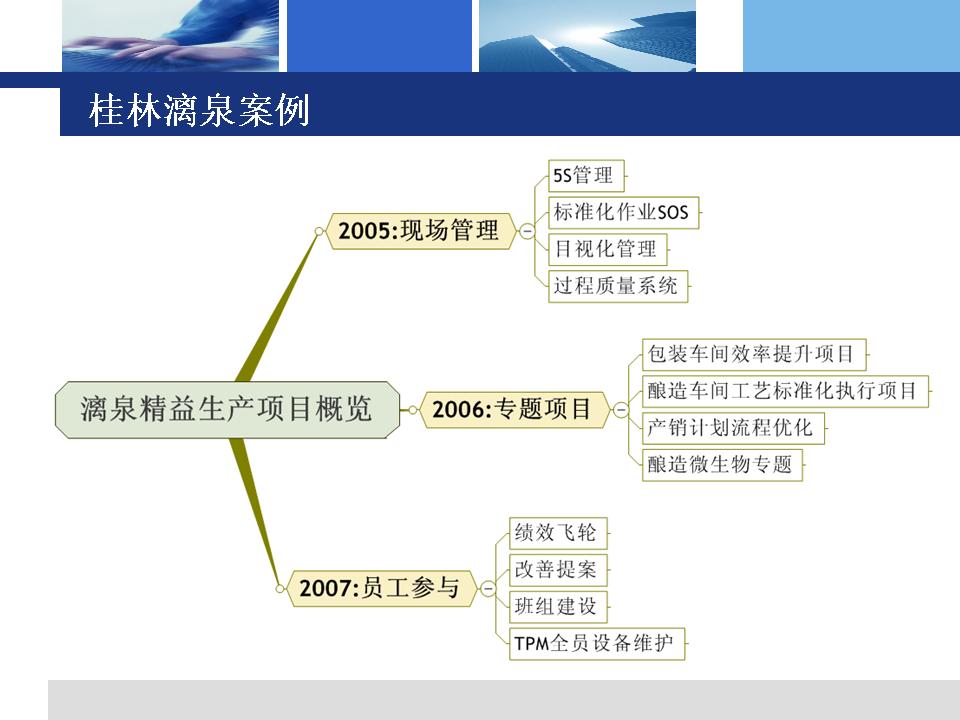 桂林漓泉案例

漓泉精益生产项目概览

2005:现场管理

5S管理

标准化作业SOS

目视化管理

过程质量系统

2006:专题项目

包装车间效率提升项目

酿造车间工艺标准化执行项目

产销计划流程优化

酿造微生物专题

2007:员工参与

绩效飞轮

改善提案

班组建设

TPM全员设备维护